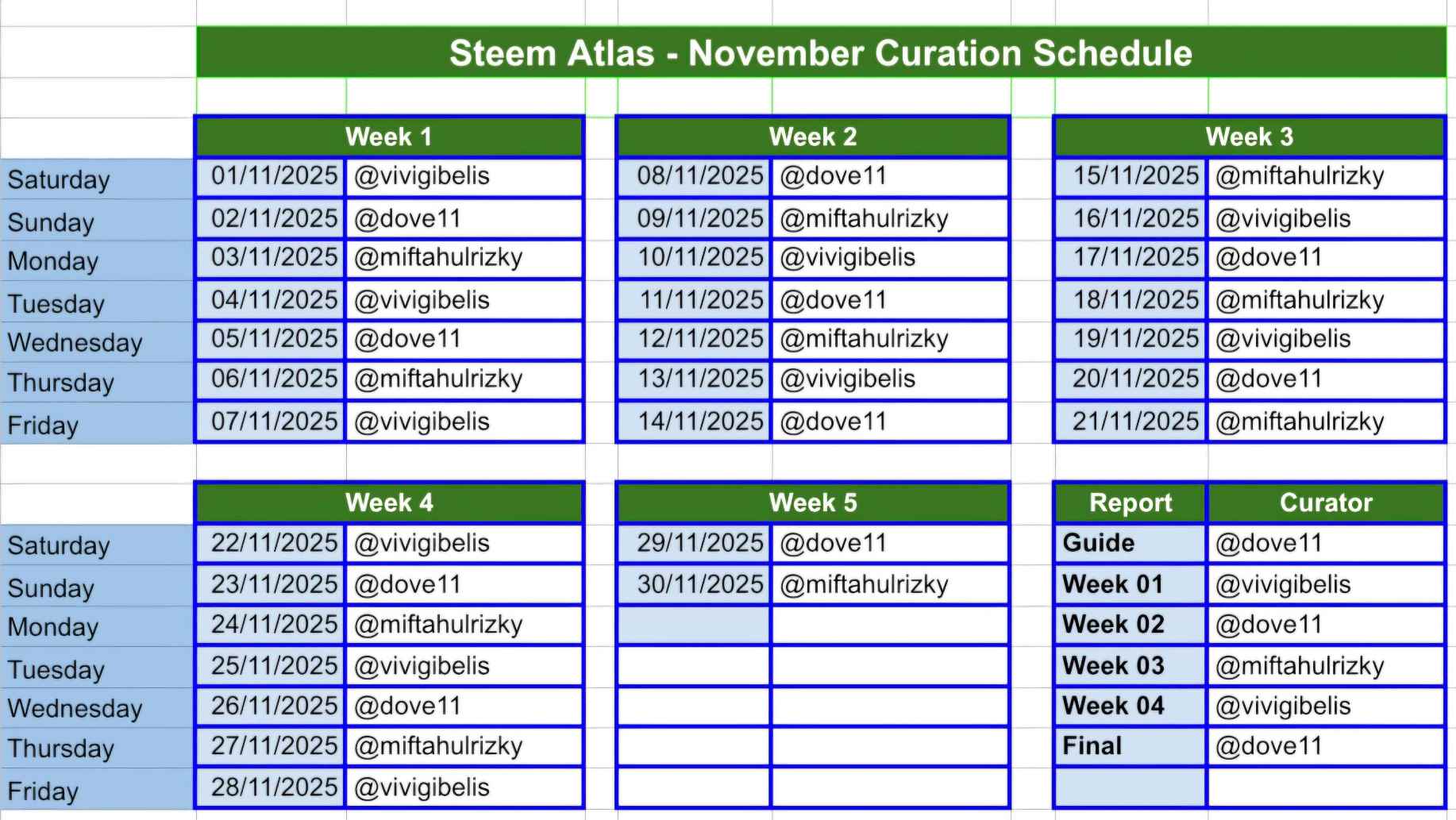 Steem Atlas - November Curation Schedule

| | Week 1 | | Week 2 | | Week 3 | |
|---|---|---|---|---|---|---|
| Saturday | 01/11/2025 | @vivigibelis | 08/11/2025 | @dove11 | 15/11/2025 | @miftahulrizky |
| Sunday | 02/11/2025 | @dove11 | 09/11/2025 | @miftahulrizky | 16/11/2025 | @vivigibelis |
| Monday | 03/11/2025 | @miftahulrizky | 10/11/2025 | @vivigibelis | 17/11/2025 | @dove11 |
| Tuesday | 04/11/2025 | @vivigibelis | 11/11/2025 | @dove11 | 18/11/2025 | @miftahulrizky |
| Wednesday | 05/11/2025 | @dove11 | 12/11/2025 | @miftahulrizky | 19/11/2025 | @vivigibelis |
| Thursday | 06/11/2025 | @miftahulrizky | 13/11/2025 | @vivigibelis | 20/11/2025 | @dove11 |
| Friday | 07/11/2025 | @vivigibelis | 14/11/2025 | @dove11 | 21/11/2025 | @miftahulrizky |

| | Week 4 | | Week 5 | | Report | Curator |
|---|---|---|---|---|---|---|
| Saturday | 22/11/2025 | @vivigibelis | 29/11/2025 | @dove11 | Guide | @dove11 |
| Sunday | 23/11/2025 | @dove11 | 30/11/2025 | @miftahulrizky | Week 01 | @vivigibelis |
| Monday | 24/11/2025 | @miftahulrizky | | | Week 02 | @dove11 |
| Tuesday | 25/11/2025 | @vivigibelis | | | Week 03 | @miftahulrizky |
| Wednesday | 26/11/2025 | @dove11 | | | Week 04 | @vivigibelis |
| Thursday | 27/11/2025 | @miftahulrizky | | | Final | @dove11 |
| Friday | 28/11/2025 | @vivigibelis | | | | |